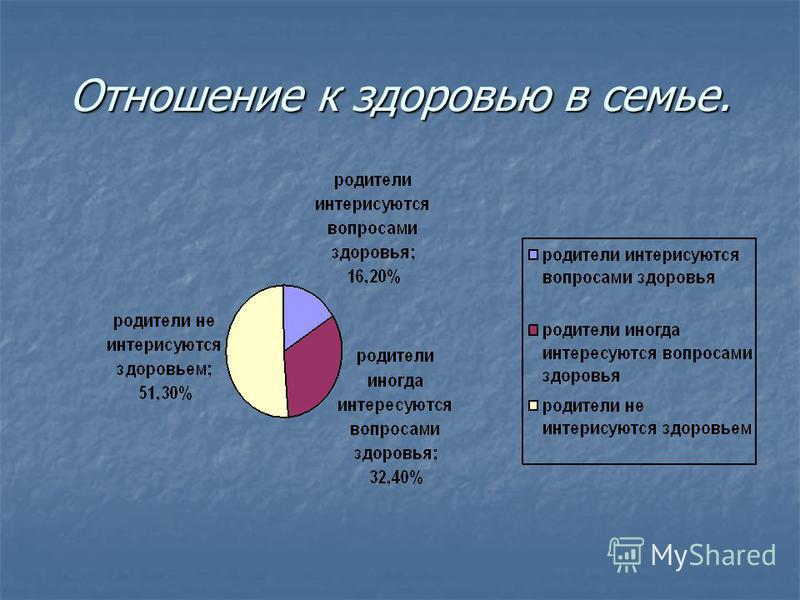 Отношение к здоровью в семье.

родители интерисуются вопросами здоровья; 16,20%

родители не интерисуются здоровьем; 51,30%

родители иногда интересуются вопросами здоровья; 32,40%

родители интерисуются вопросами здоровья

родители иногда интересуются вопросами здоровья

родители не интерисуются здоровьем

MyShared